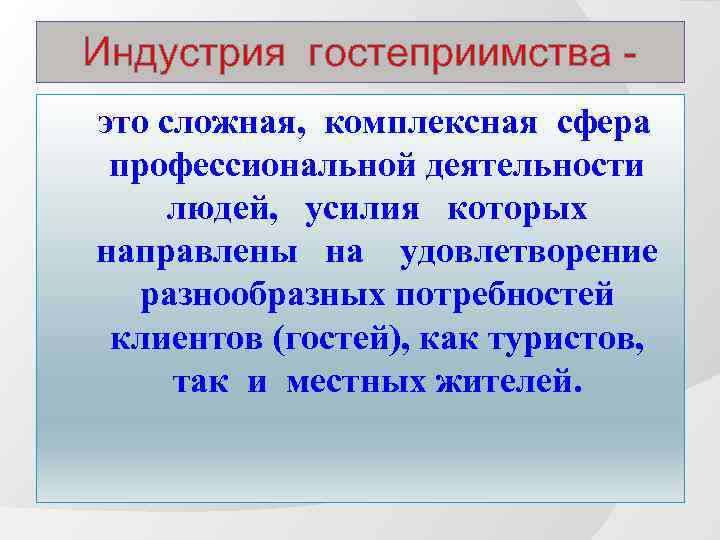 Индустрия гостеприимства -

это сложная, комплексная сфера профессиональной деятельности людей, усилия которых направлены на удовлетворение разнообразных потребностей клиентов (гостей), как туристов, так и местных жителей.